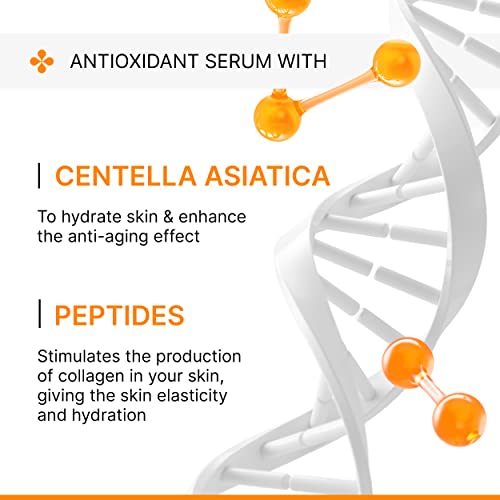 ANTIOXIDANT SERUM WITH

CENTELLA ASIATICA

To hydrate skin & enhance the anti-aging effect

PEPTIDES

Stimulates the production of collagen in your skin, giving the skin elasticity and hydration